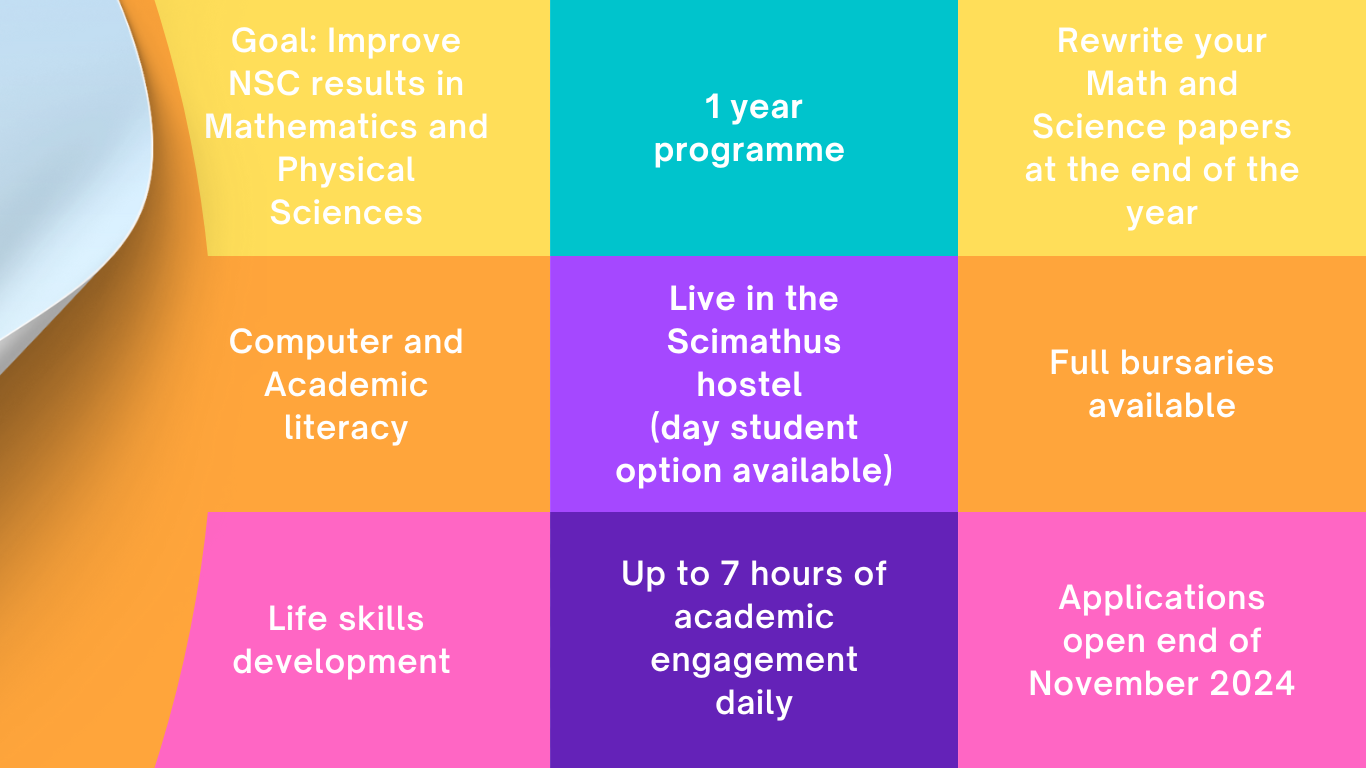 Goal: Improve NSC results in Mathematics and Physical Sciences

1 year programme

Rewrite your Math and Science papers at the end of the year

Computer and Academic literacy

Live in the Scimathus hostel (day student option available)

Full bursaries available

Life skills development

Up to 7 hours of academic engagement daily

Applications open end of November 2024